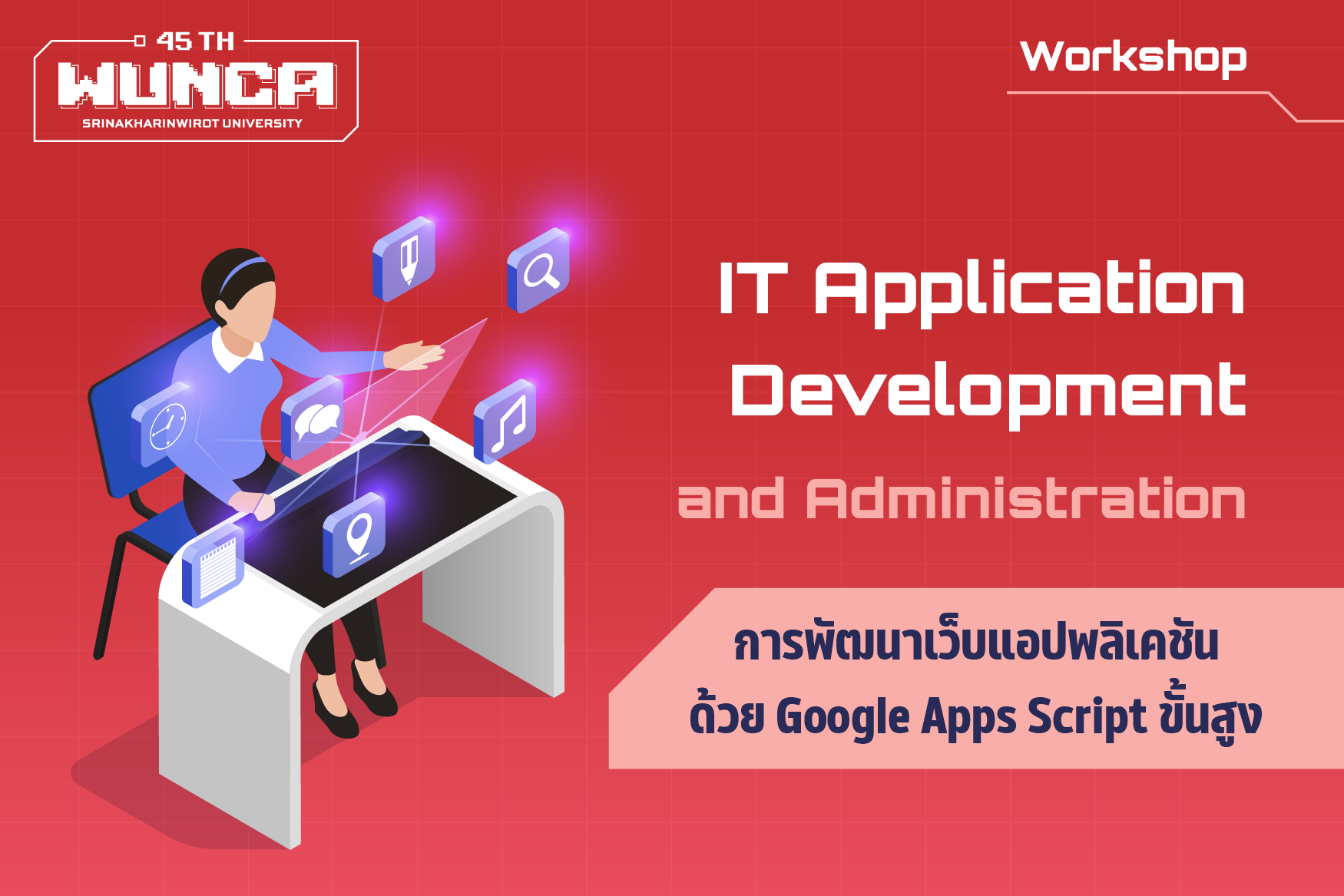 45 TH
WUNCA
SRINAKHARINWIROT UNIVERSITY

Workshop

IT Application Development and Administration

การพัฒนาเว็บแอปพลิเคชัน ด้วย Google Apps Script ขั้นสูง